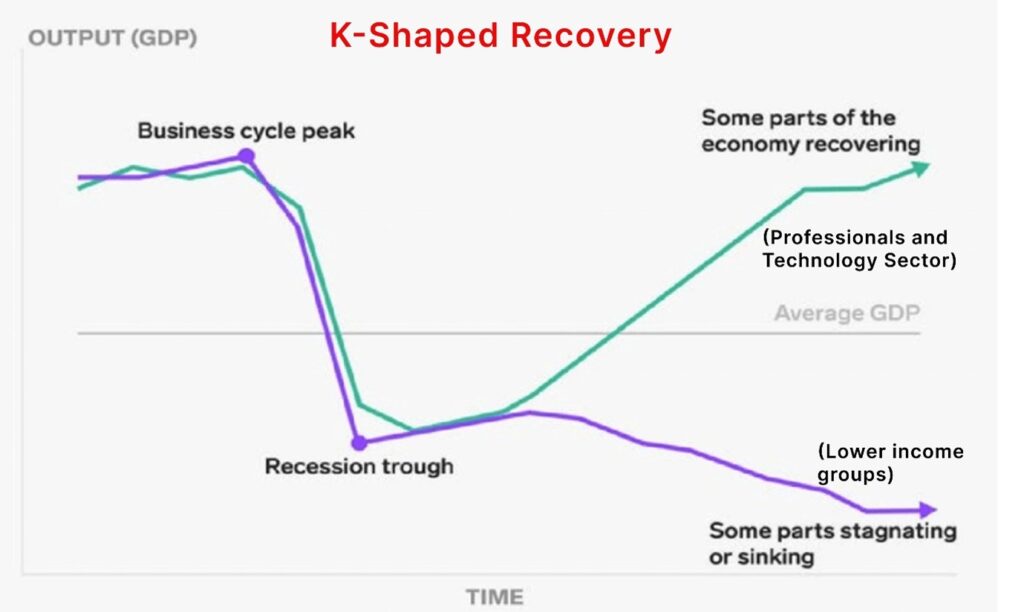 OUTPUT (GDP)

K-Shaped Recovery

Business cycle peak

Some parts of the economy recovering

(Professionals and Technology Sector)

Average GDP

Recession trough

(Lower income groups)

Some parts stagnating or sinking

TIME